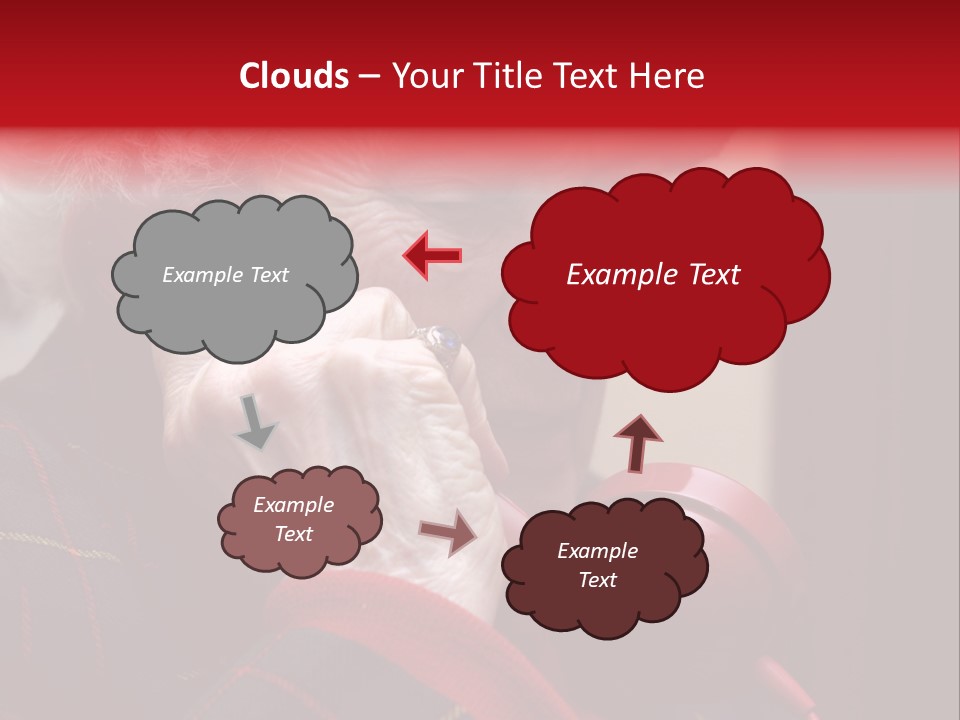 Clouds – Your Title Text Here

Example Text

Example Text

Example Text

Example Text